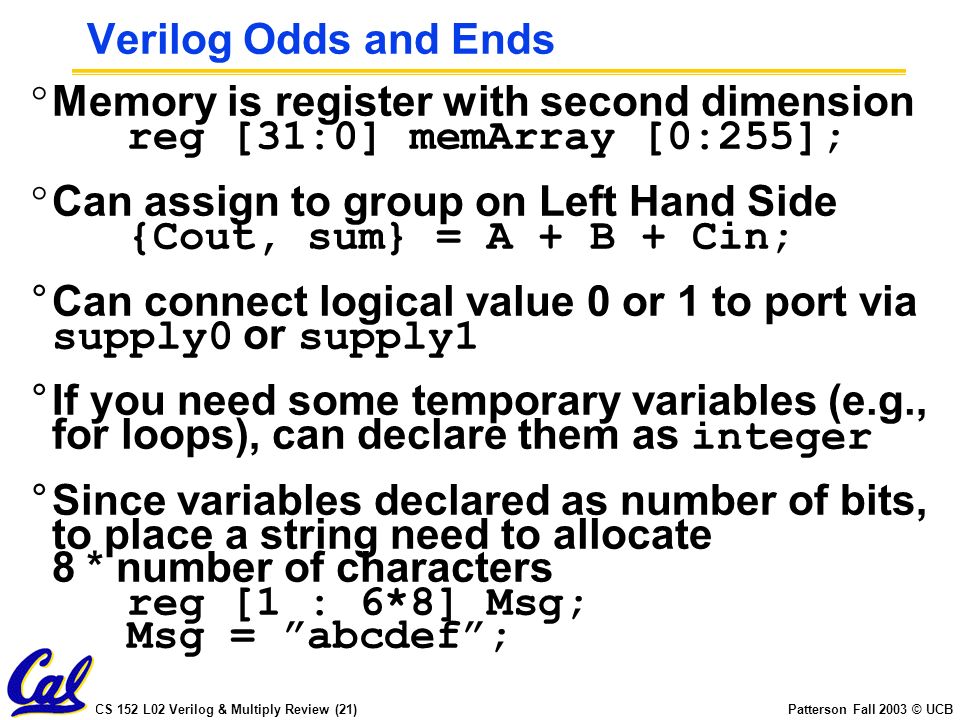 Verilog Odds and Ends

° Memory is register with second dimension
reg [31:0] memArray [0:255];

° Can assign to group on Left Hand Side
{Cout, sum} = A + B + Cin;

° Can connect logical value 0 or 1 to port via supply0 or supply1

° If you need some temporary variables (e.g., for loops), can declare them as integer

° Since variables declared as number of bits, to place a string need to allocate 8 * number of characters
reg [1 : 6*8] Msg;
Msg = ”abcdef”;

Cal

CS 152 L02 Verilog & Multiply Review (21)

Patterson Fall 2003 © UCB